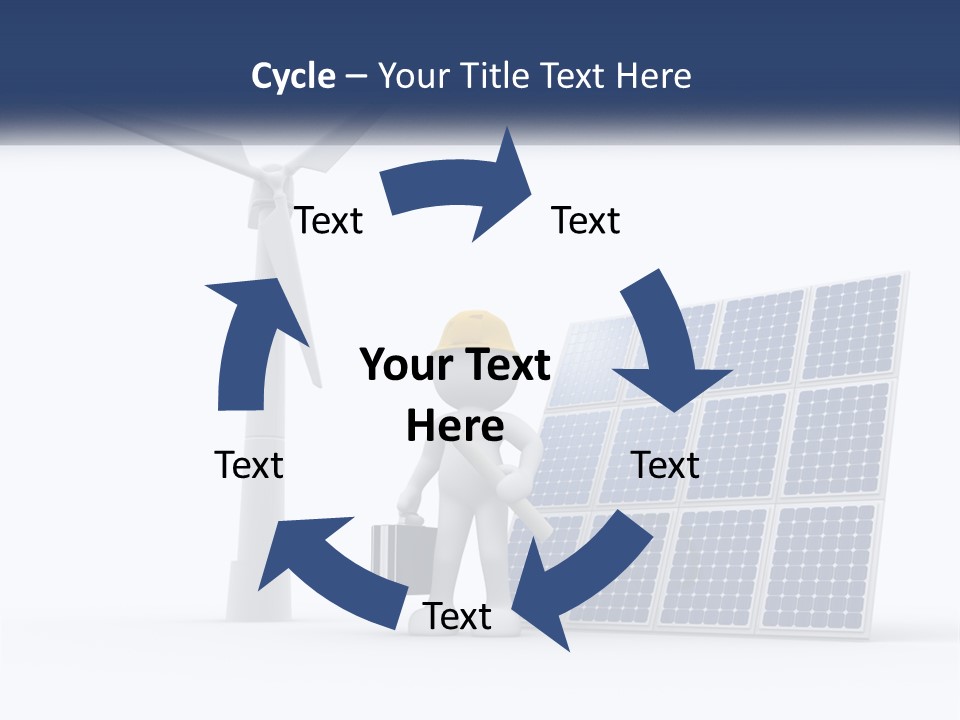 Cycle – Your Title Text Here

Text

Text

Your Text Here

Text

Text

Text